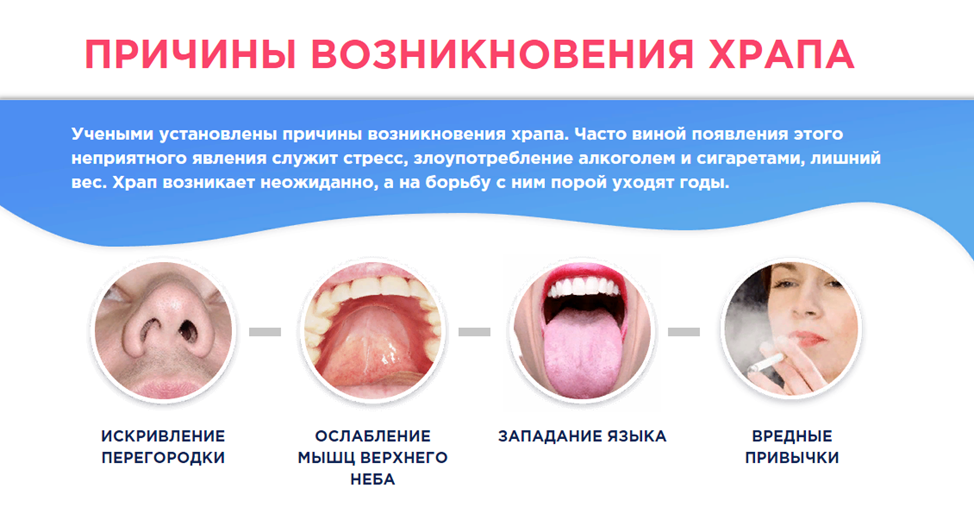 ПРИЧИНЫ ВОЗНИКНОВЕНИЯ ХРАПА

Учеными установлены причины возникновения храпа. Часто виной появления этого неприятного явления служит стресс, злоупотребление алкоголем и сигаретами, лишний вес. Храп возникает неожиданно, а на борьбу с ним порой уходят годы.

ИСКРИВЛЕНИЕ ПЕРЕГОРОДКИ

ОСЛАБЛЕНИЕ МЫШЦ ВЕРХНЕГО НЕБА

ЗАПАДАНИЕ ЯЗЫКА

ВРЕДНЫЕ ПРИВЫЧКИ